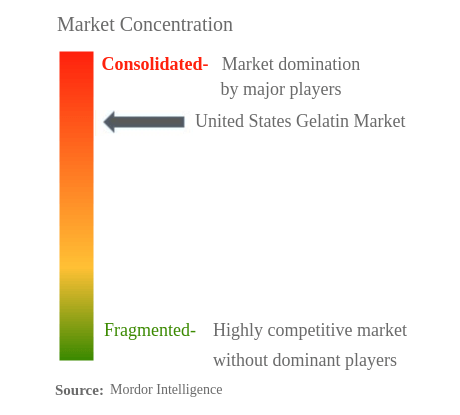 Market Concentration

Consolidated- Market domination by major players

United States Gelatin Market

Fragmented- Highly competitive market without dominant players

Source: Mordor Intelligence